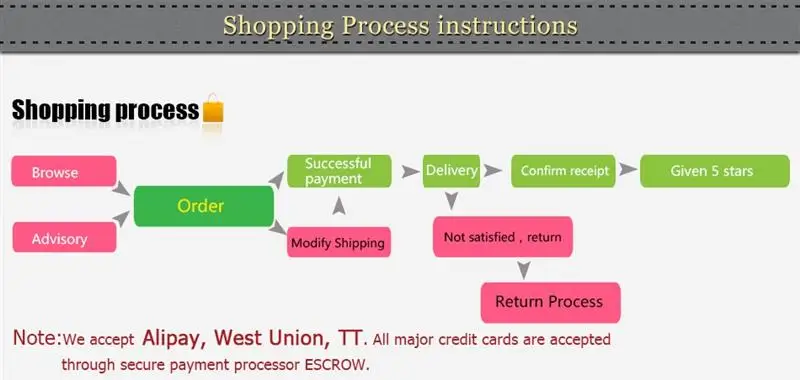 Shopping Process instructions

Shopping process

Browse

Advisory

Order

Successful payment

Modify Shipping

Delivery

Confirm receipt

Given 5 stars

Not satisfied , return

Return Process

Note:We accept Alipay, West Union, TT. All major credit cards are accepted through secure payment processor ESCROW.